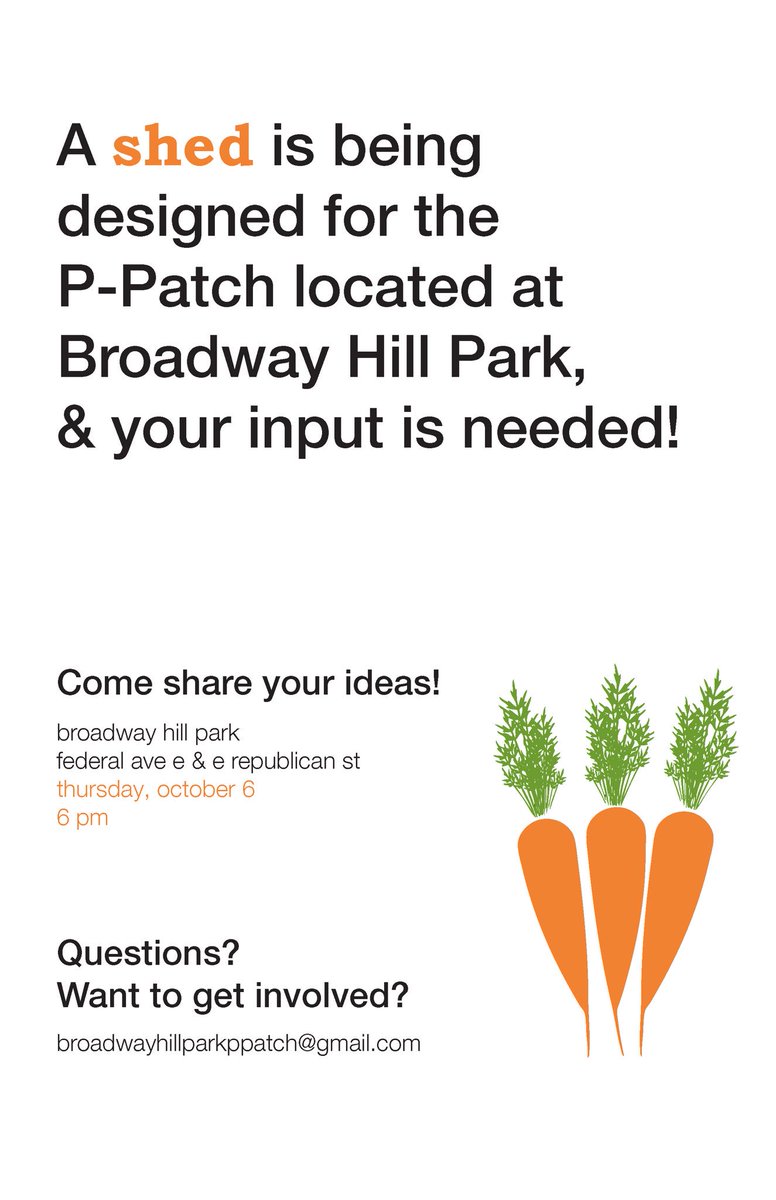 A shed is being designed for the P-Patch located at Broadway Hill Park, & your input is needed!

Come share your ideas!

broadway hill park
federal ave e & e republican st
thursday, october 6
6 pm

Questions?
Want to get involved?

broadwayhillparkppatch@gmail.com